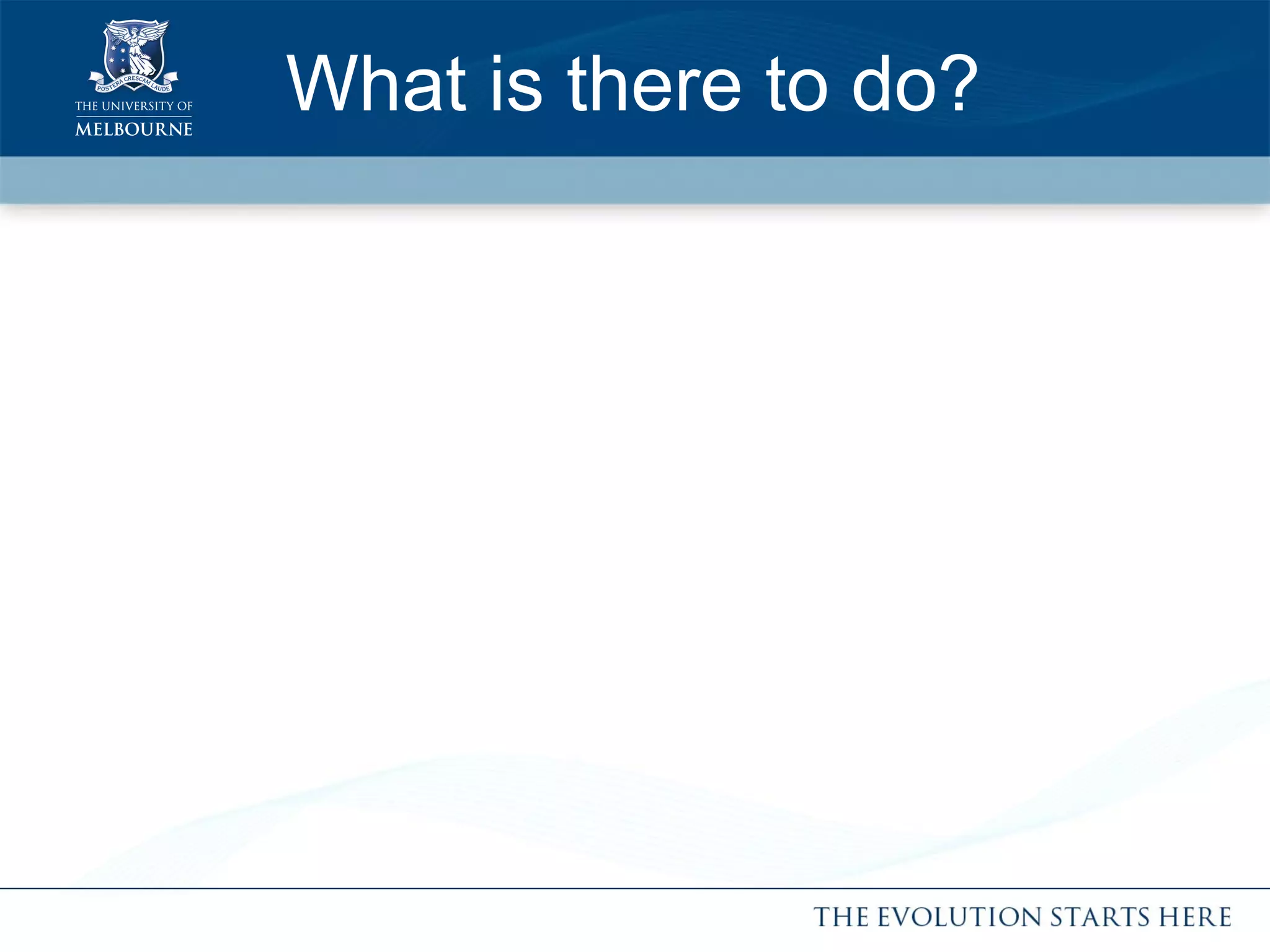 POSTERA CRESCAM LAUDE
THE UNIVERSITY OF
MELBOURNE

What is there to do?

THE EVOLUTION STARTS HERE